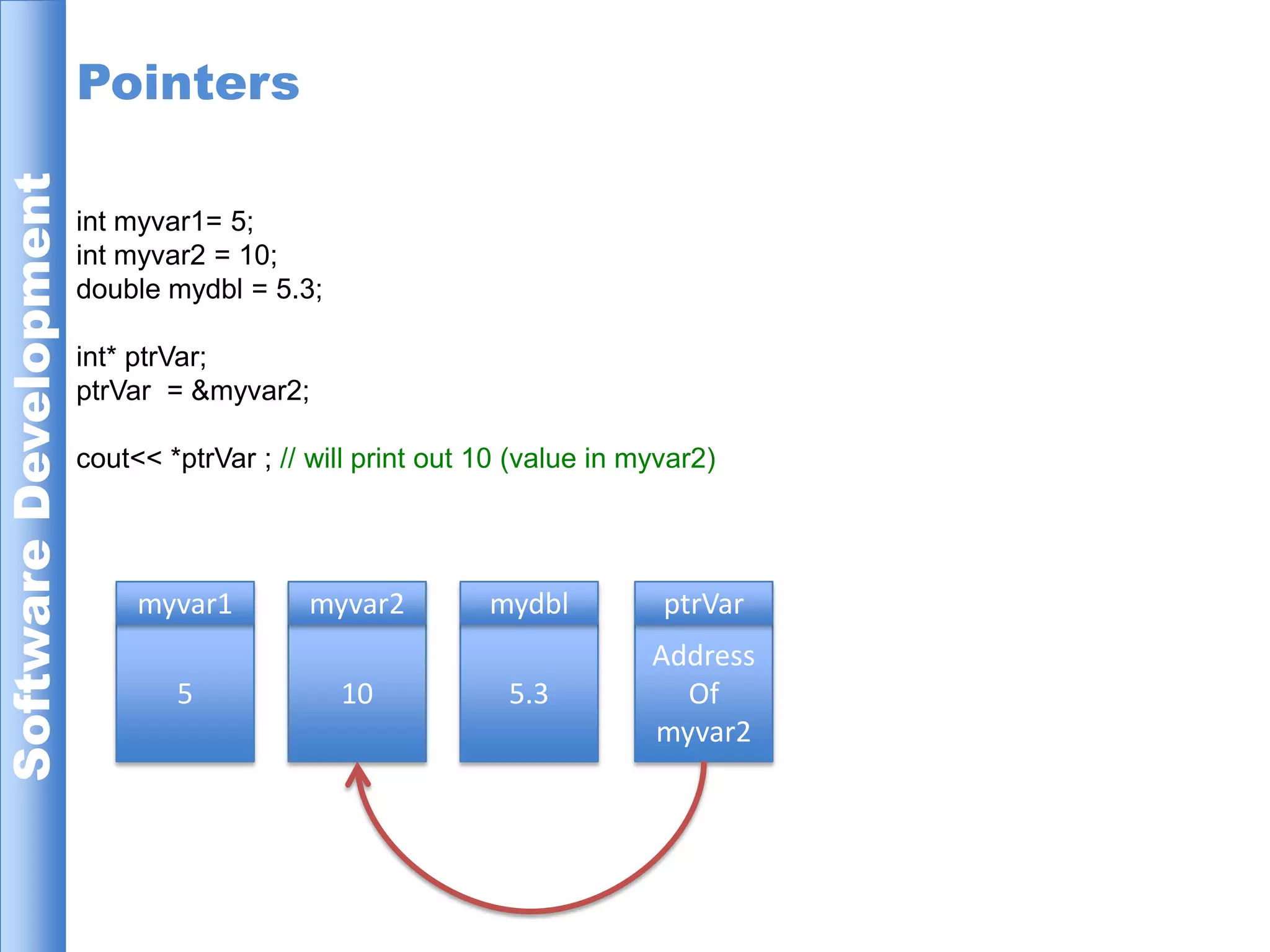 Software Development

Pointers

int myvar1= 5;
int myvar2 = 10;
double mydbl = 5.3;

int* ptrVar;
ptrVar  = &myvar2;

cout<< *ptrVar ; // will print out 10 (value in myvar2)

myvar1
5

myvar2
10

mydbl
5.3

ptrVar
Address Of myvar2